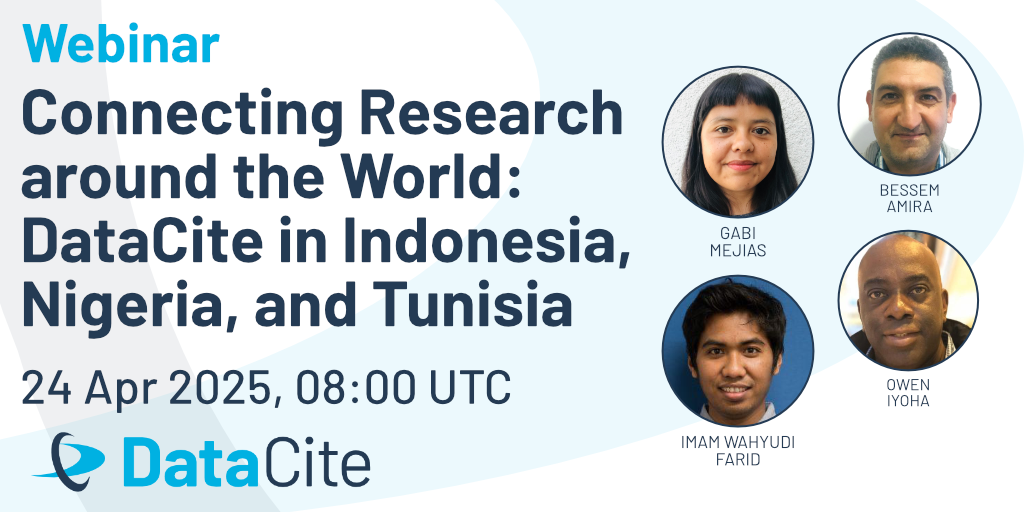 Webinar

Connecting Research around the World: DataCite in Indonesia, Nigeria, and Tunisia

24 Apr 2025, 08:00 UTC

DataCite

GABI MEJIAS

BESSEM AMIRA

IMAM WAHYUDI FARID

OWEN IYOHA